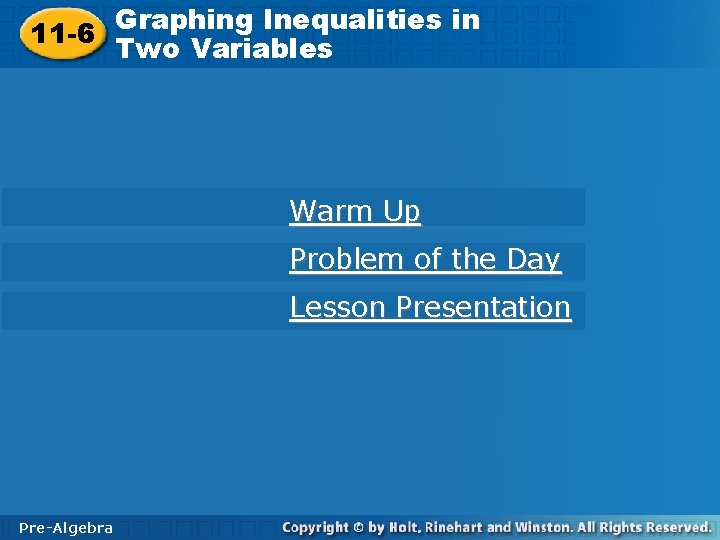 11-6 Graphing Inequalities in Two Variables

Warm Up

Problem of the Day

Lesson Presentation

Pre-Algebra

Copyright © by Holt, Rinehart and Winston. All Rights Reserved.